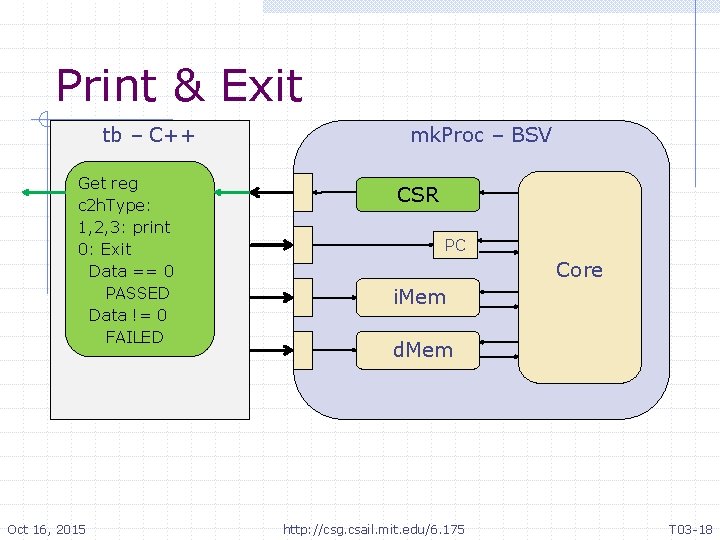 Print & Exit

tb – C++

Get reg
c2hType:
1,2,3: print
0: Exit
Data == 0
PASSED
Data != 0
FAILED

mkProc – BSV

CSR

PC

iMem

dMem

Core

Oct 16, 2015 http://csg.csail.mit.edu/6.175 T03-18